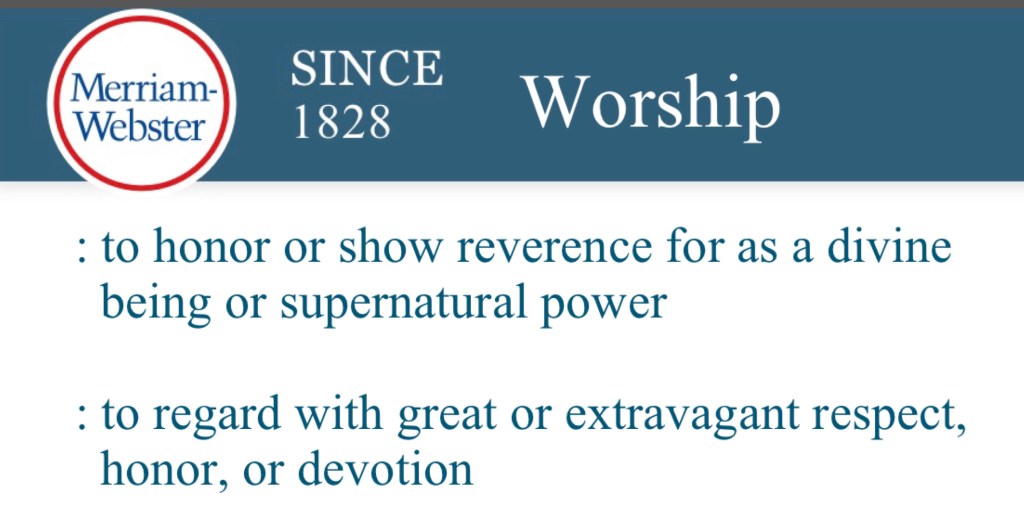 Merriam-Webster

SINCE 1828

Worship

: to honor or show reverence for as a divine being or supernatural power

: to regard with great or extravagant respect, honor, or devotion